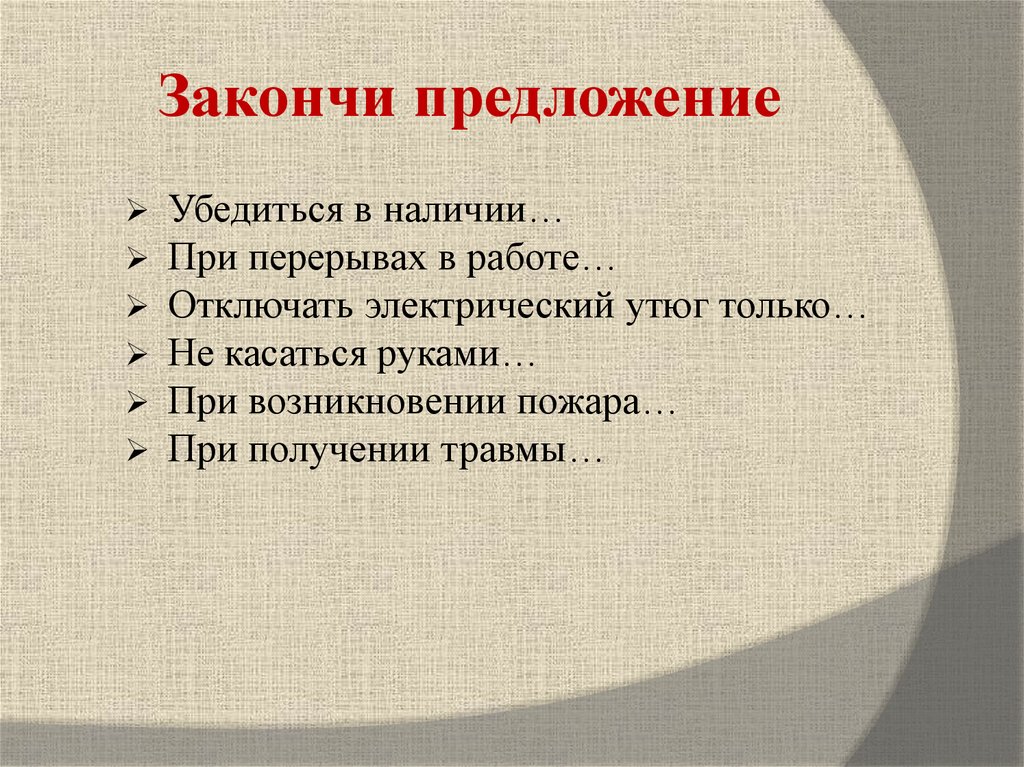 Закончи предложение

➢ Убедиться в наличии…
➢ При перерывах в работе…
➢ Отключать электрический утюг только…
➢ Не касаться руками…
➢ При возникновении пожара…
➢ При получении травмы…